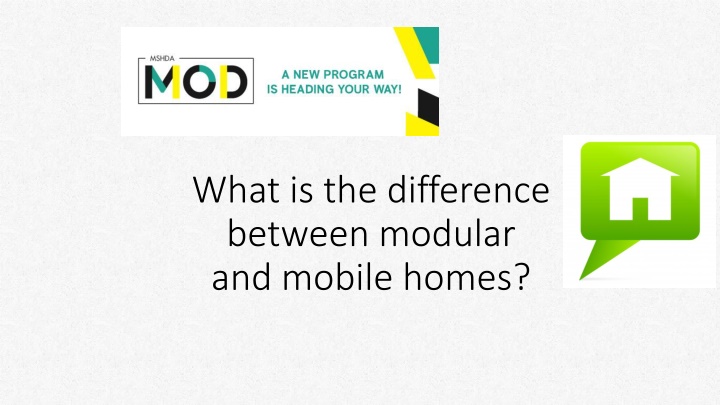 MSHDA
MOD
A NEW PROGRAM IS HEADING YOUR WAY!

What is the difference between modular and mobile homes?